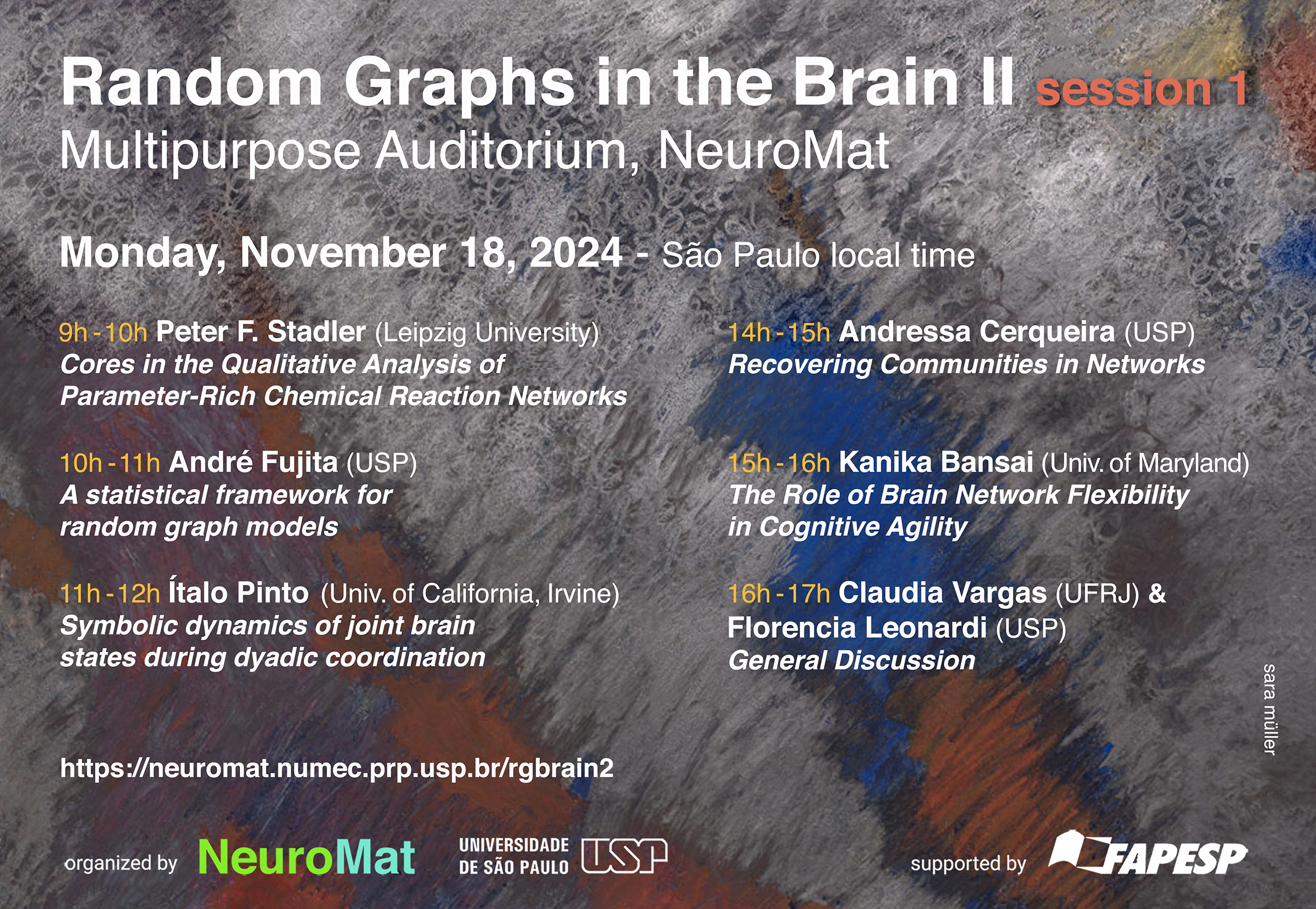 Random Graphs in the Brain II session 1
Multipurpose Auditorium, NeuroMat

Monday, November 18, 2024 - São Paulo local time

9h - 10h Peter F. Stadler (Leipzig University)
Cores in the Qualitative Analysis of Parameter-Rich Chemical Reaction Networks

10h - 11h André Fujita (USP)
A statistical framework for random graph models

11h - 12h Ítalo Pinto (Univ. of California, Irvine)
Symbolic dynamics of joint brain states during dyadic coordination

14h - 15h Andressa Cerqueira (USP)
Recovering Communities in Networks

15h - 16h Kanika Bansai (Univ. of Maryland)
The Role of Brain Network Flexibility in Cognitive Agility

16h - 17h Claudia Vargas (UFRJ) & Florencia Leonardi (USP)
General Discussion

sara müller

https://neuromat.numec.prp.usp.br/rgbrain2

organized by NeuroMat UNIVERSIDADE DE SÃO PAULO USP

supported by FAPESP